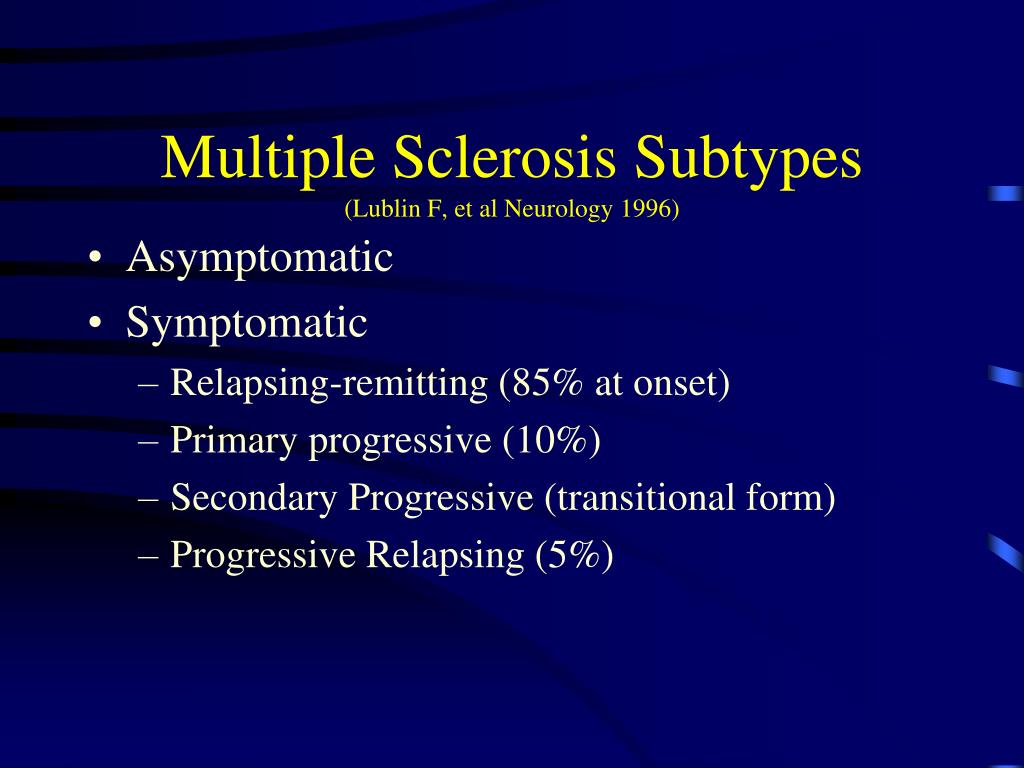 Multiple Sclerosis Subtypes
(Lublin F, et al Neurology 1996)

• Asymptomatic
• Symptomatic
– Relapsing-remitting (85% at onset)
– Primary progressive (10%)
– Secondary Progressive (transitional form)
– Progressive Relapsing (5%)